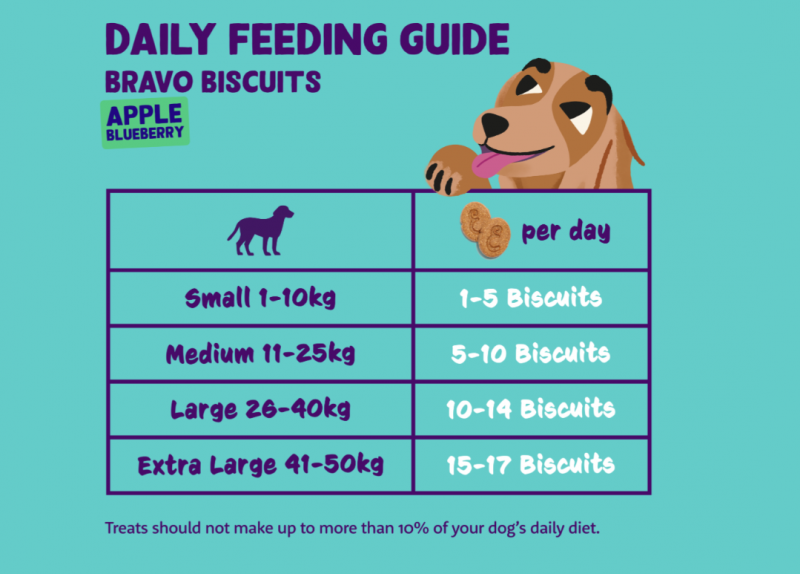 DAILY FEEDING GUIDE
BRAVO BISCUITS
APPLE
BLUEBERRY

| | per day |
|---|---|
| Small 1-10kg | 1-5 Biscuits |
| Medium 11-25kg | 5-10 Biscuits |
| Large 26-40kg | 10-14 Biscuits |
| Extra Large 41-50kg | 15-17 Biscuits |

Treats should not make up to more than 10% of your dog's daily diet.